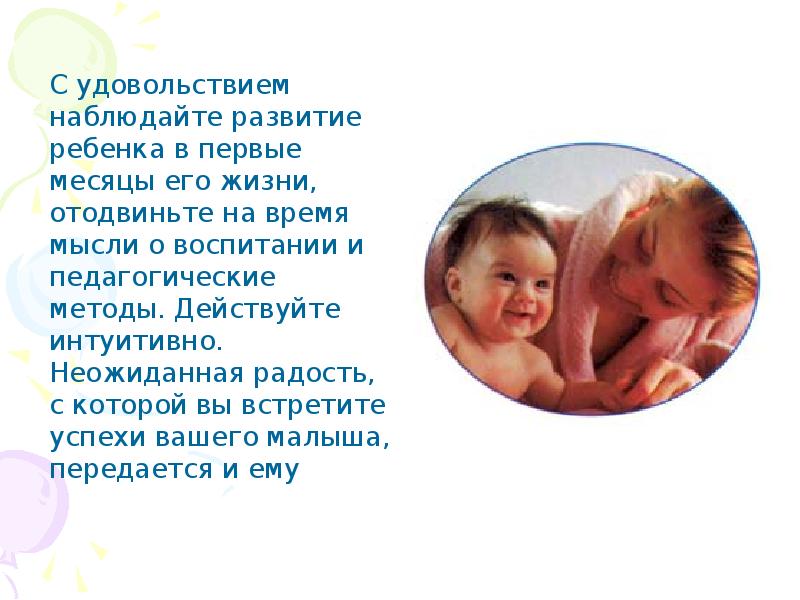 С удовольствием наблюдайте развитие ребенка в первые месяцы его жизни, отодвиньте на время мысли о воспитании и педагогические методы. Действуйте интуитивно. Неожиданная радость, с которой вы встретите успехи вашего малыша, передается и ему